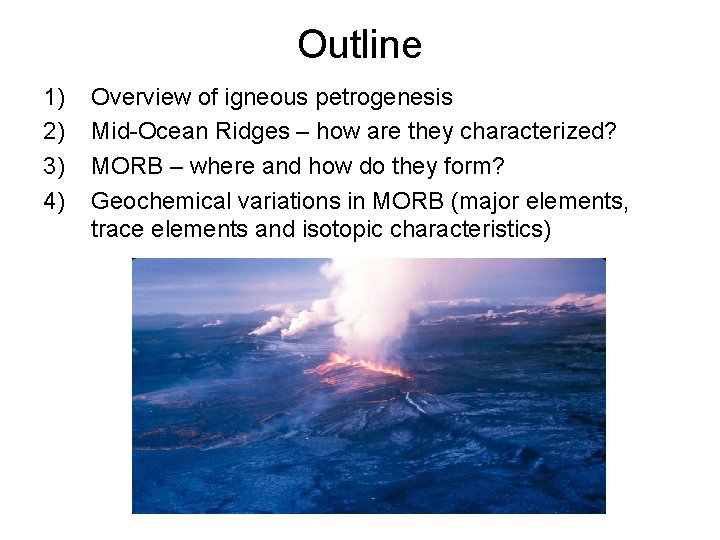 Outline

1) Overview of igneous petrogenesis
2) Mid-Ocean Ridges – how are they characterized?
3) MORB – where and how do they form?
4) Geochemical variations in MORB (major elements, trace elements and isotopic characteristics)